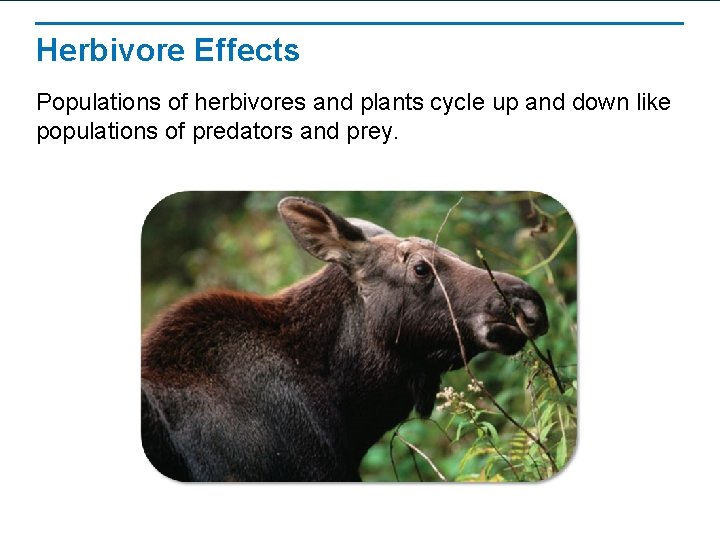 Herbivore Effects

Populations of herbivores and plants cycle up and down like populations of predators and prey.